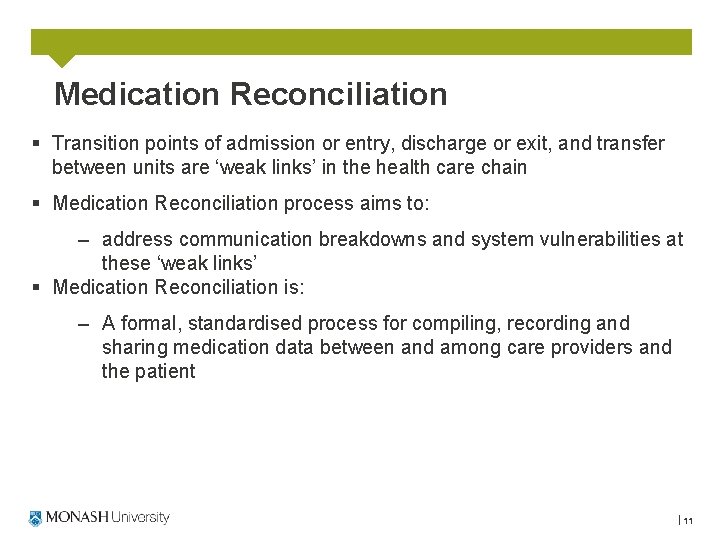 Medication Reconciliation

▪ Transition points of admission or entry, discharge or exit, and transfer between units are ‘weak links’ in the health care chain

▪ Medication Reconciliation process aims to:

– address communication breakdowns and system vulnerabilities at these ‘weak links’

▪ Medication Reconciliation is:

– A formal, standardised process for compiling, recording and sharing medication data between and among care providers and the patient

MONASH University

| 11